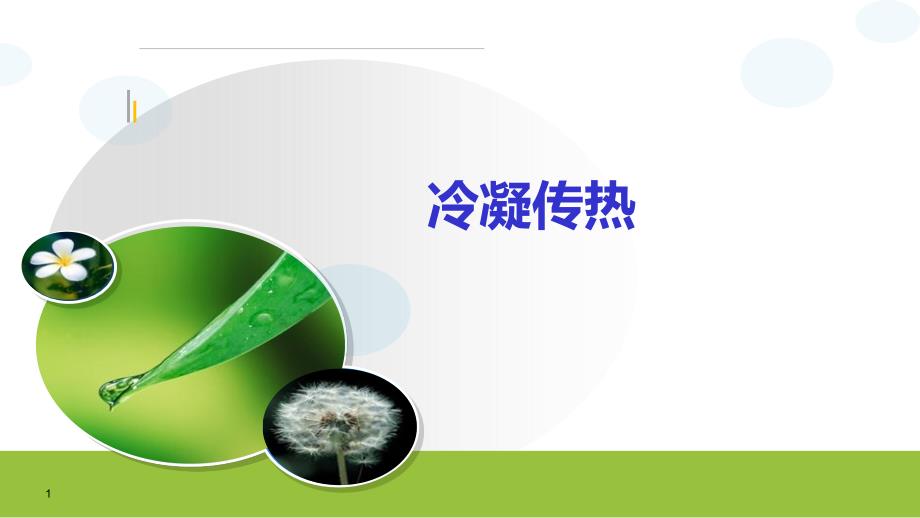 冷凝传热

1